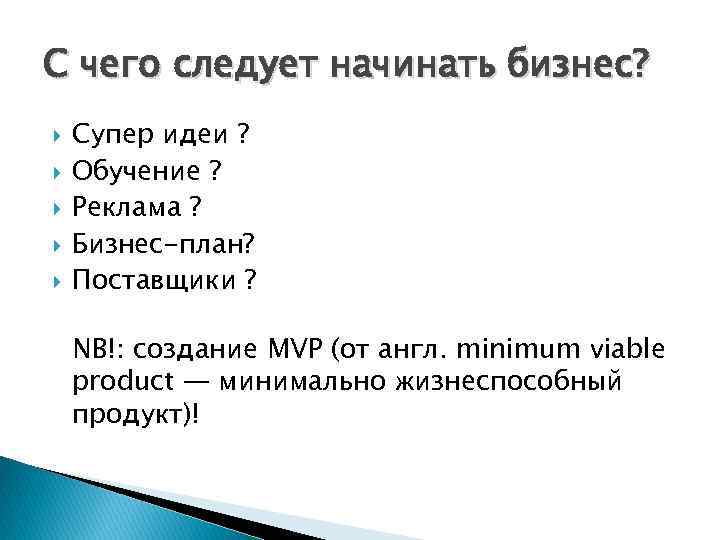 С чего следует начинать бизнес?

Супер идеи ?
Обучение ?
Реклама ?
Бизнес-план?
Поставщики ?

NB!: создание MVP (от англ. minimum viable product — минимально жизнеспособный продукт)!